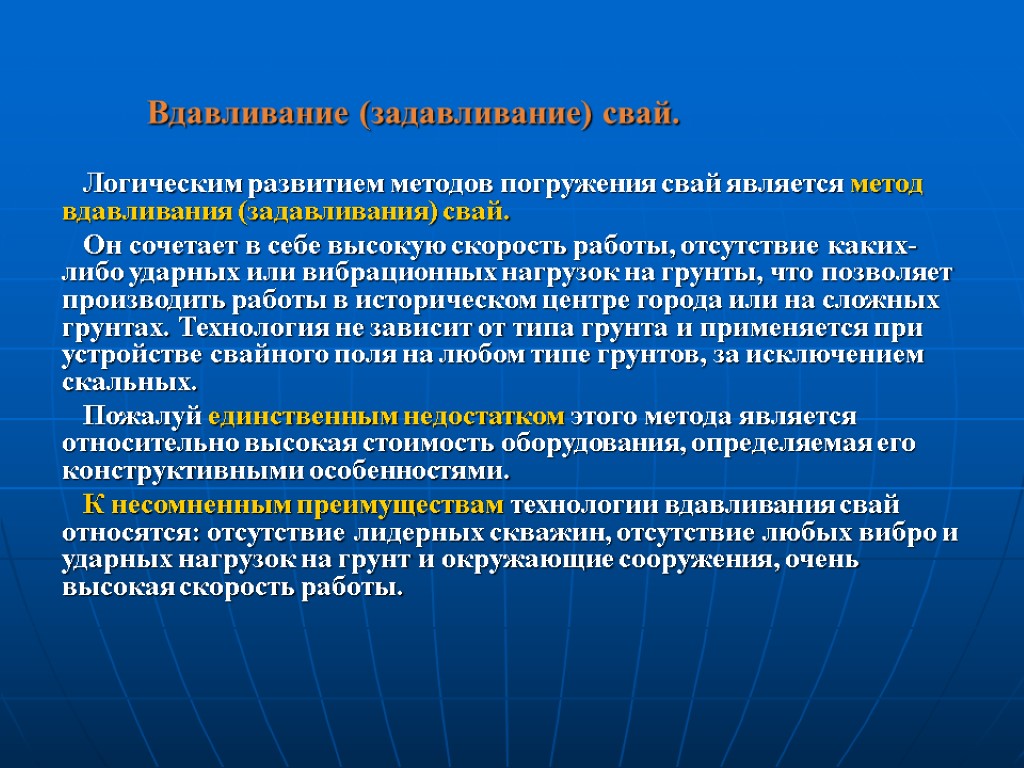 Вдавливание (задавливание) свай.

Логическим развитием методов погружения свай является метод вдавливания (задавливания) свай.

Он сочетает в себе высокую скорость работы, отсутствие каких-либо ударных или вибрационных нагрузок на грунты, что позволяет производить работы в историческом центре города или на сложных грунтах. Технология не зависит от типа грунта и применяется при устройстве свайного поля на любом типе грунтов, за исключением скальных.

Пожалуй единственным недостатком этого метода является относительно высокая стоимость оборудования, определяемая его конструктивными особенностями.

К несомненным преимуществам технологии вдавливания свай относятся: отсутствие лидерных скважин, отсутствие любых вибро и ударных нагрузок на грунт и окружающие сооружения, очень высокая скорость работы.